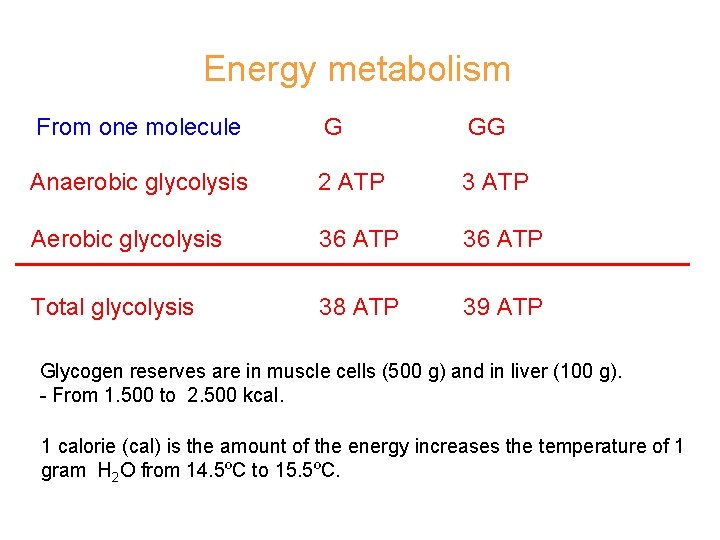 Energy metabolism

| From one molecule | G | GG |
|---|---|---|
| Anaerobic glycolysis | 2 ATP | 3 ATP |
| Aerobic glycolysis | 36 ATP | 36 ATP |
| Total glycolysis | 38 ATP | 39 ATP |

Glycogen reserves are in muscle cells (500 g) and in liver (100 g).
- From 1.500 to 2.500 kcal.

1 calorie (cal) is the amount of the energy increases the temperature of 1 gram $H_2O$ from 14.5ºC to 15.5ºC.